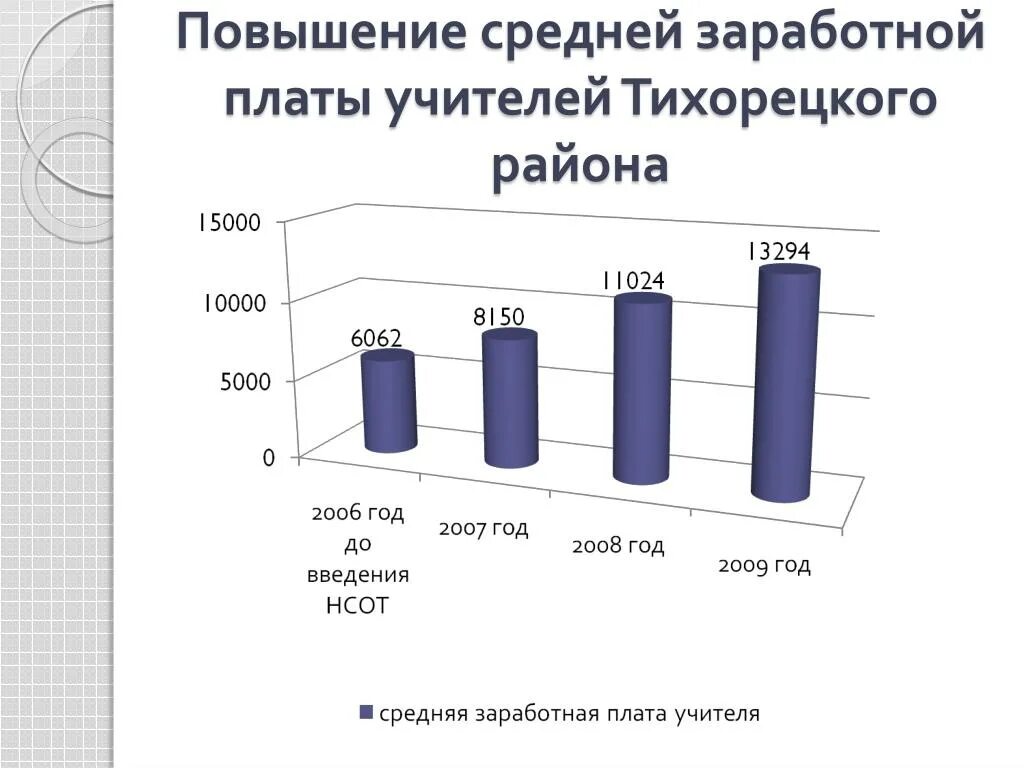 Повышение средней заработной платы учителей Тихорецкого района

15000
10000
5000
0

6062
8150
11024
13294

2006 год до введения НСОТ
2007 год
2008 год
2009 год

средняя заработная плата учителя